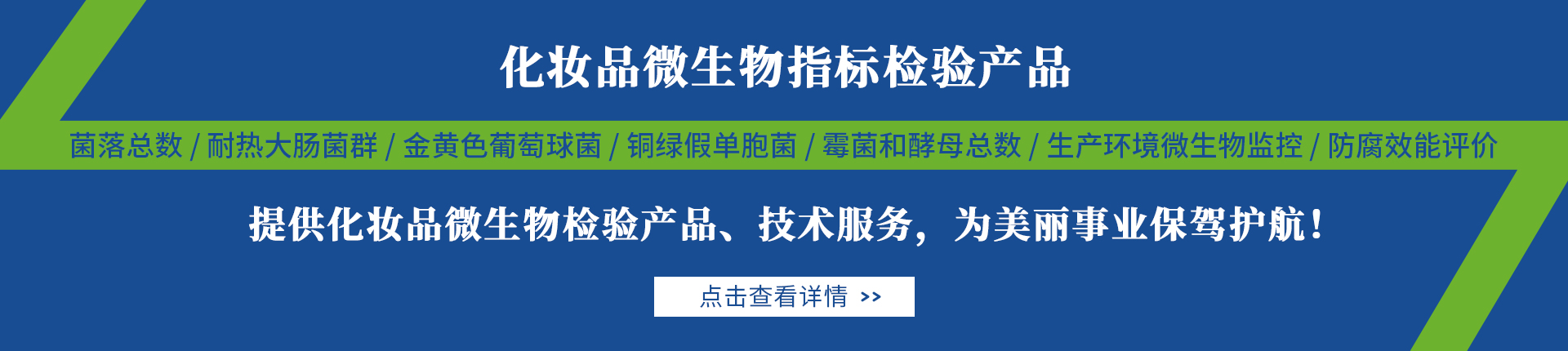 化妆品微生物指标检验产品

菌落总数 / 耐热大肠菌群 / 金黄色葡萄球菌 / 铜绿假单胞菌 / 霉菌和酵母总数 / 生产环境微生物监控 / 防腐效能评价

提供化妆品微生物检验产品、技术服务，为美丽事业保驾护航！

点击查看详情 >>